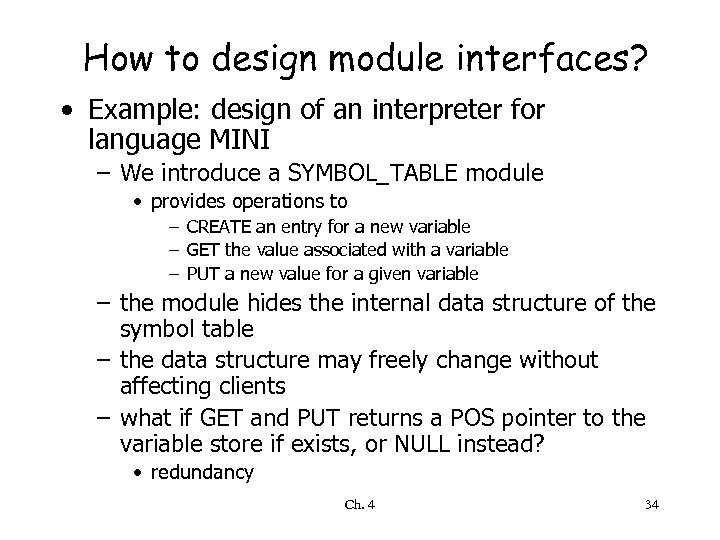 How to design module interfaces?

• Example: design of an interpreter for language MINI
  – We introduce a SYMBOL_TABLE module
    • provides operations to
      – CREATE an entry for a new variable
      – GET the value associated with a variable
      – PUT a new value for a given variable
  – the module hides the internal data structure of the symbol table
  – the data structure may freely change without affecting clients
  – what if GET and PUT returns a POS pointer to the variable store if exists, or NULL instead?
    • redundancy

Ch. 4

34